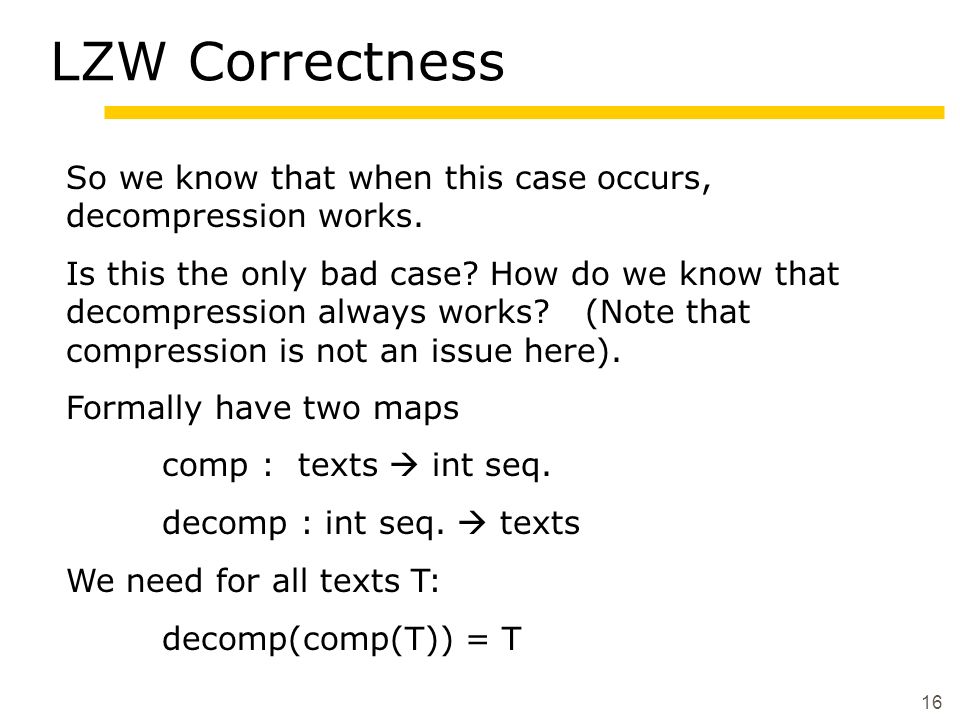 LZW Correctness

So we know that when this case occurs, decompression works.

Is this the only bad case? How do we know that decompression always works? (Note that compression is not an issue here).

Formally have two maps

comp : texts → int seq.

decomp : int seq. → texts

We need for all texts T:

decomp(comp(T)) = T

16